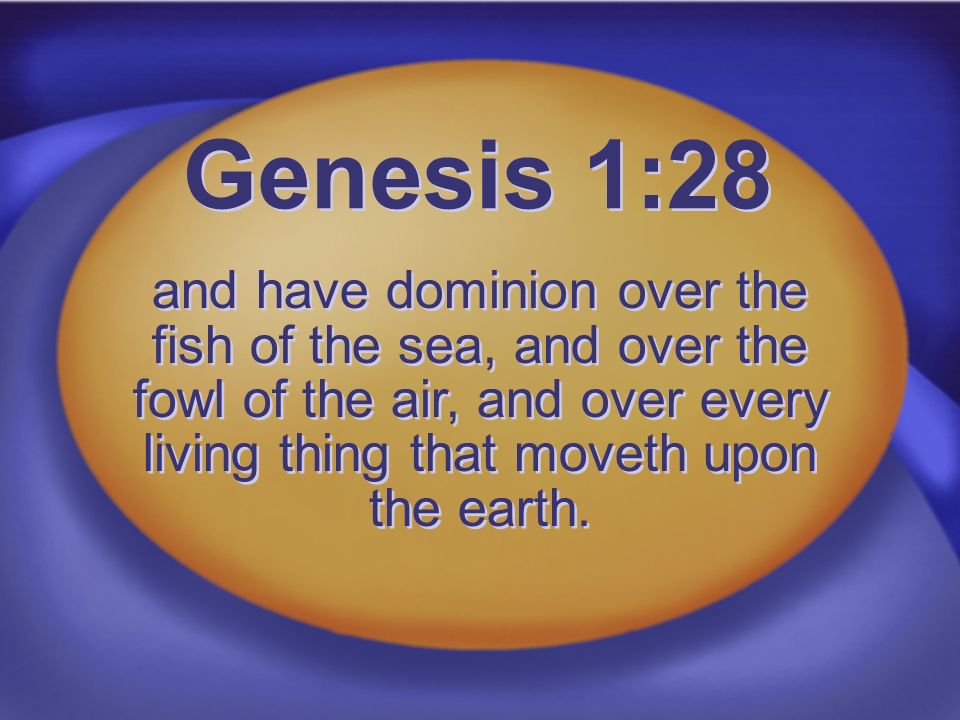 Genesis 1:28

and have dominion over the fish of the sea, and over the fowl of the air, and over every living thing that moveth upon the earth.